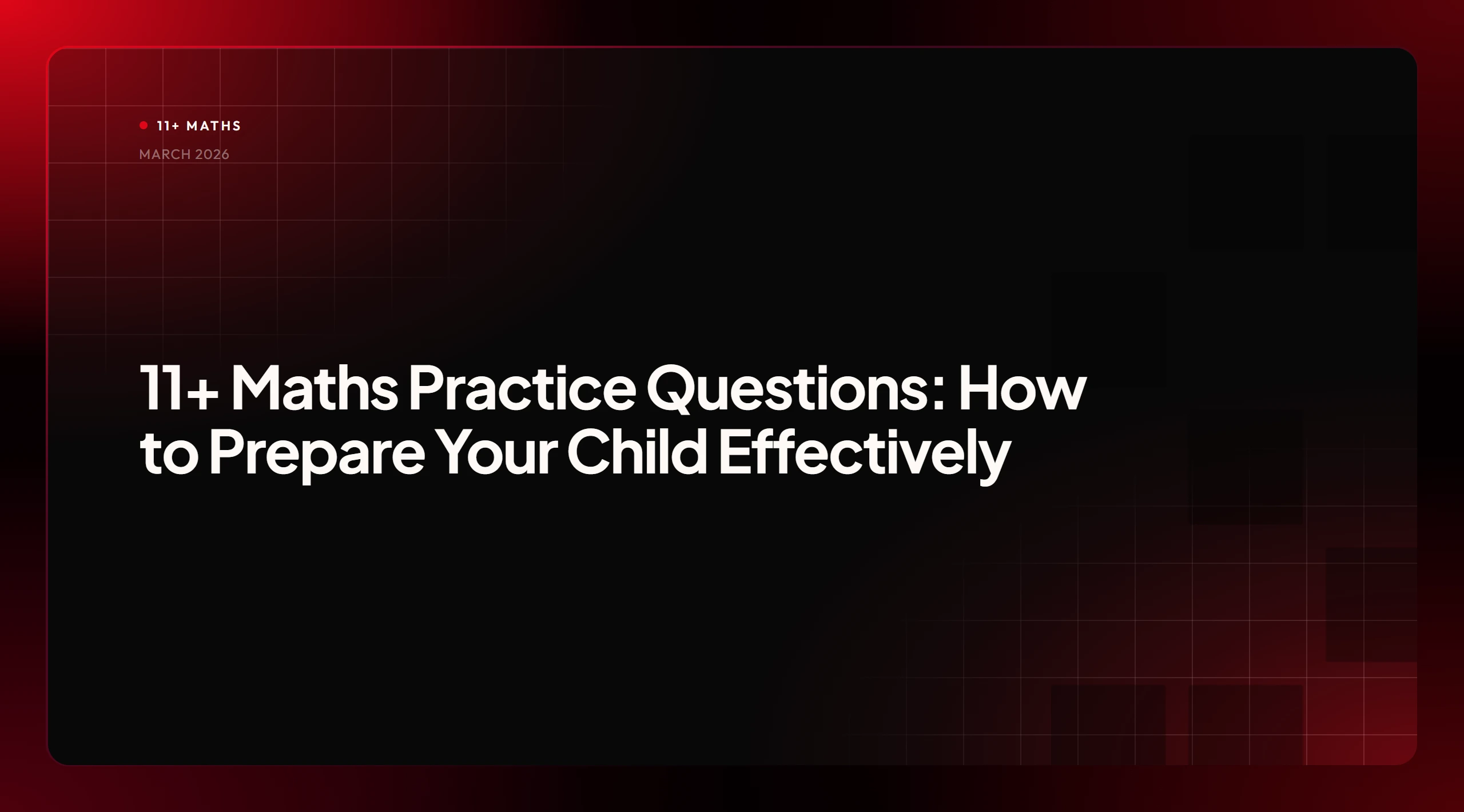 11+ MATHS
MARCH 2026

11+ Maths Practice Questions: How to Prepare Your Child Effectively